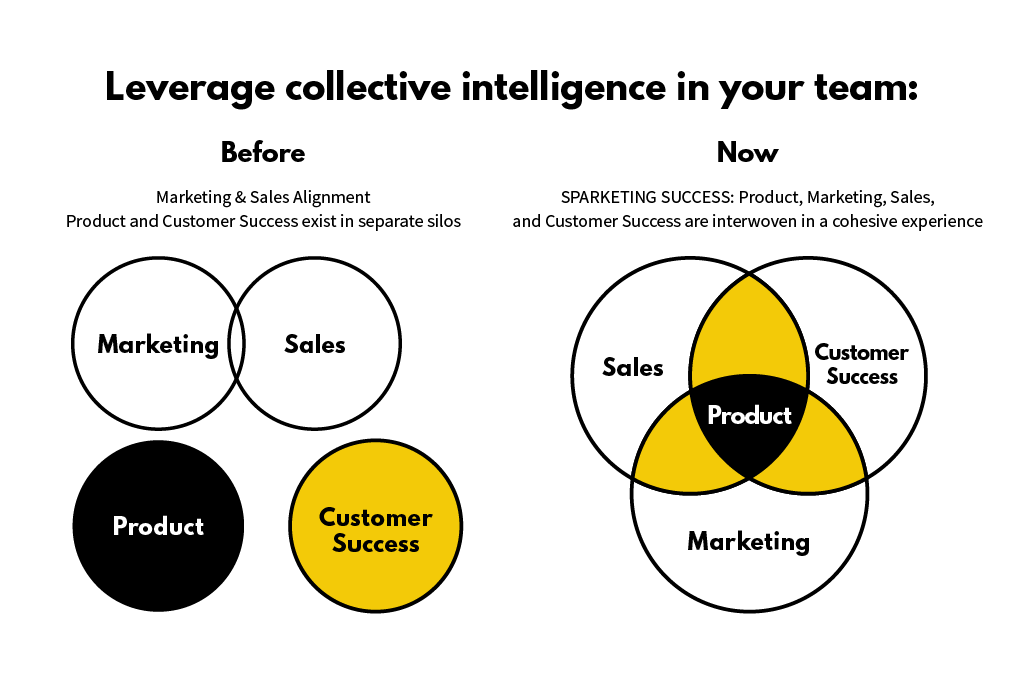 Leverage collective intelligence in your team:

Before

Marketing & Sales Alignment
Product and Customer Success exist in separate silos

Marketing

Sales

Product

Customer Success

Now

SPARKETING SUCCESS: Product, Marketing, Sales, and Customer Success are interwoven in a cohesive experience

Sales

Customer Success

Product

Marketing